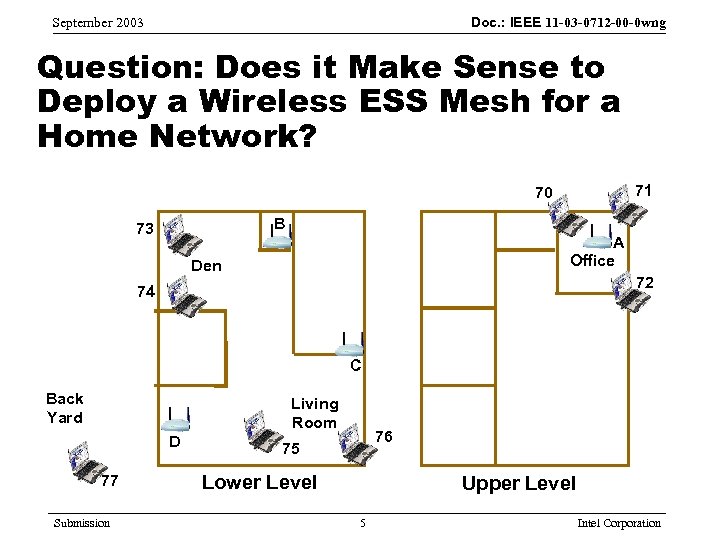 September 2003

Doc.: IEEE 11-03-0712-00-0wng

Question: Does it Make Sense to Deploy a Wireless ESS Mesh for a Home Network?

73
B
Den
74
C
Back Yard
Living Room
D
75
76
77
Lower Level

70
71
A
Office
72
Upper Level

Submission

5

Intel Corporation